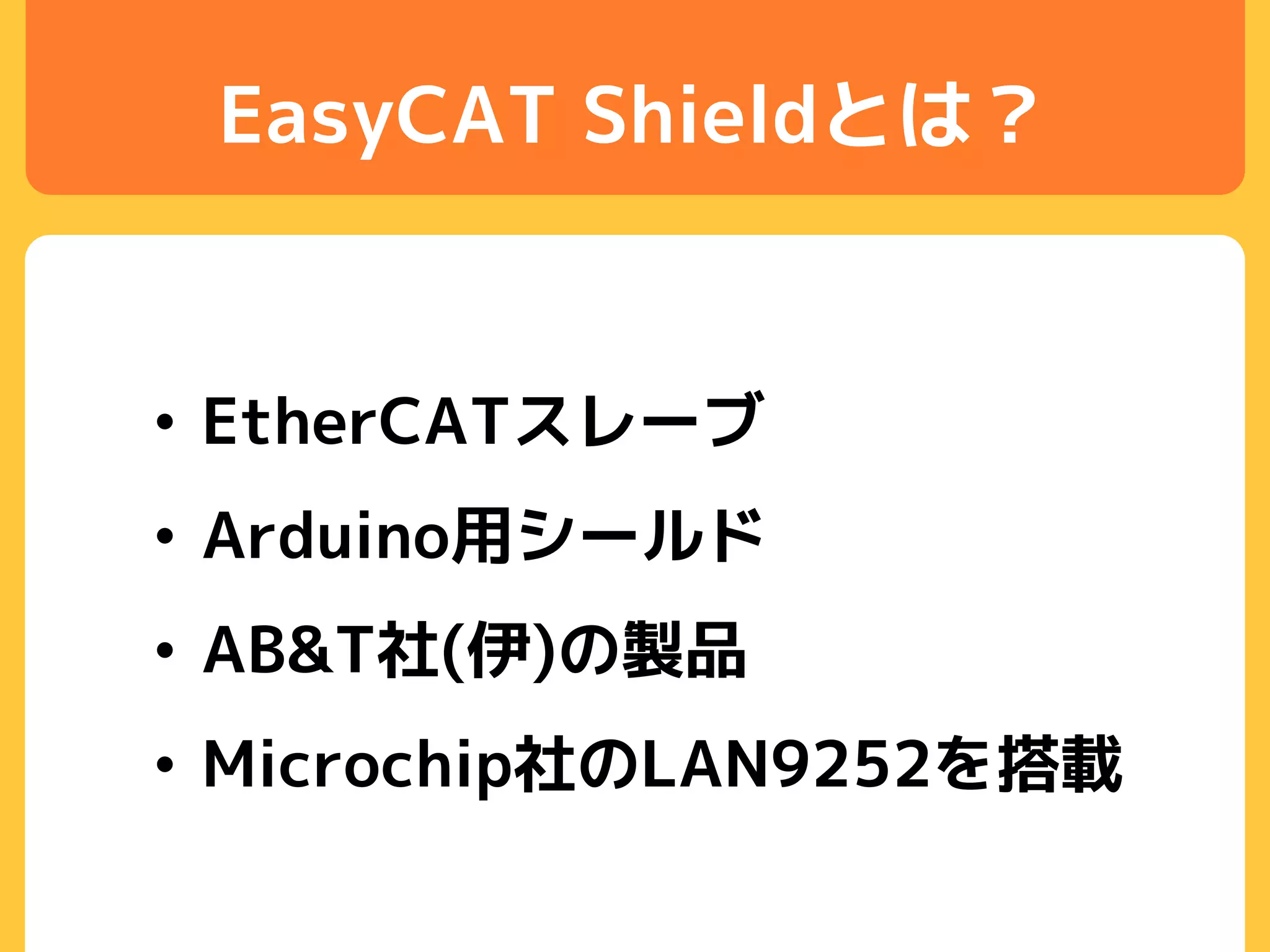 EasyCAT Shieldとは？

• EtherCATスレーブ
• Arduino用シールド
• AB&T社(伊)の製品
• Microchip社のLAN9252を搭載